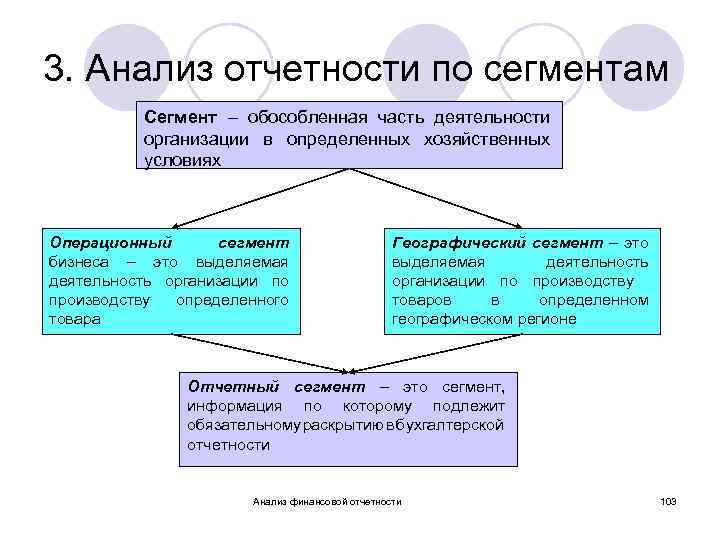 3. Анализ отчетности по сегментам

Сегмент – обособленная часть деятельности организации в определенных хозяйственных условиях

Операционный сегмент бизнеса – это выделяемая деятельность организации по производству определенного товара

Географический сегмент – это выделяемая деятельность организации по производству товаров в определенном географическом регионе

Отчетный сегмент – это сегмент, информация по которому подлежит обязательному раскрытию в бухгалтерской отчетности

Анализ финансовой отчетности

103